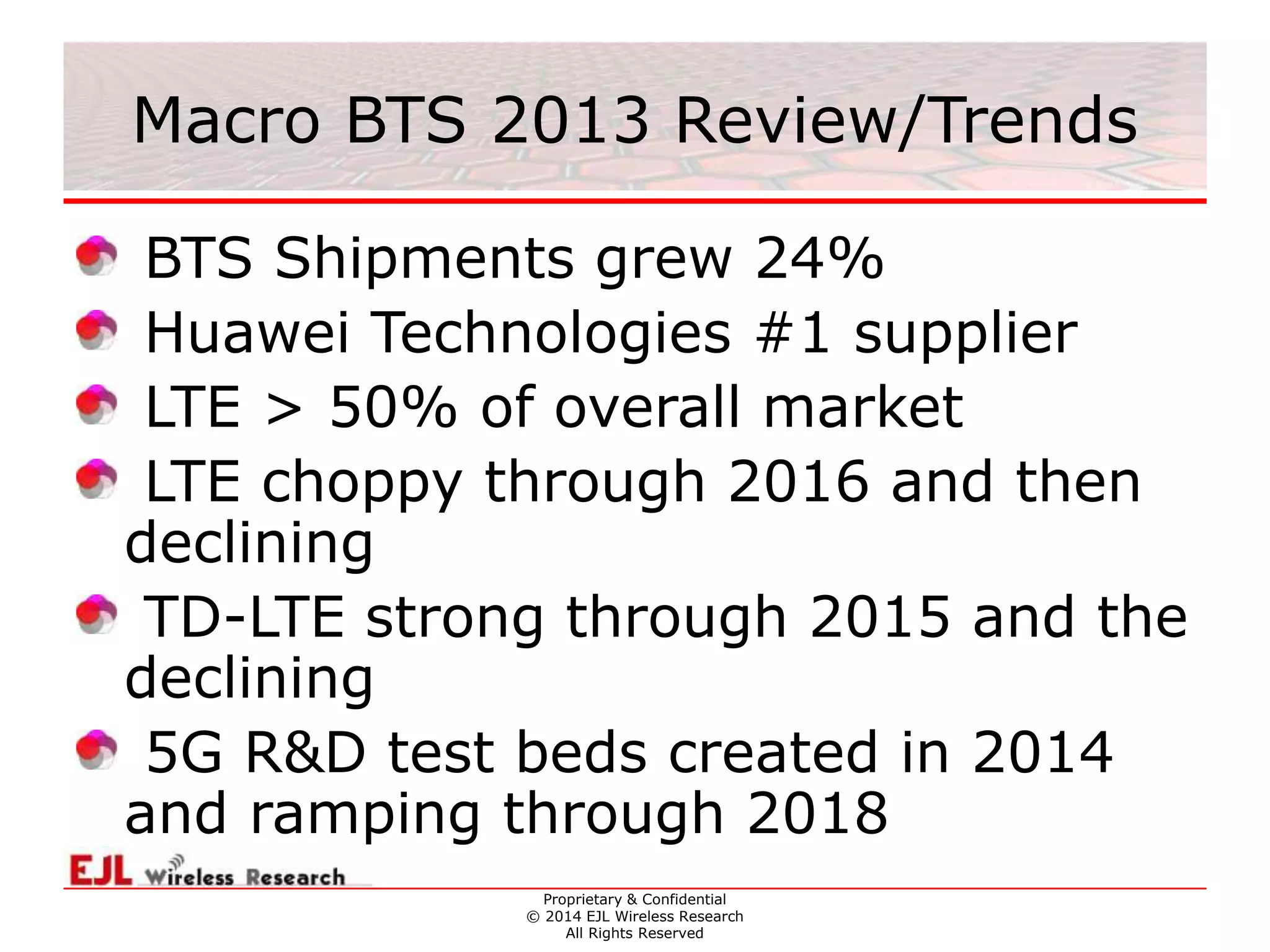 Macro BTS 2013 Review/Trends

BTS Shipments grew 24%

Huawei Technologies #1 supplier

LTE > 50% of overall market

LTE choppy through 2016 and then declining

TD-LTE strong through 2015 and the declining

5G R&D test beds created in 2014 and ramping through 2018

EJL Wireless Research

Proprietary & Confidential
© 2014 EJL Wireless Research
All Rights Reserved